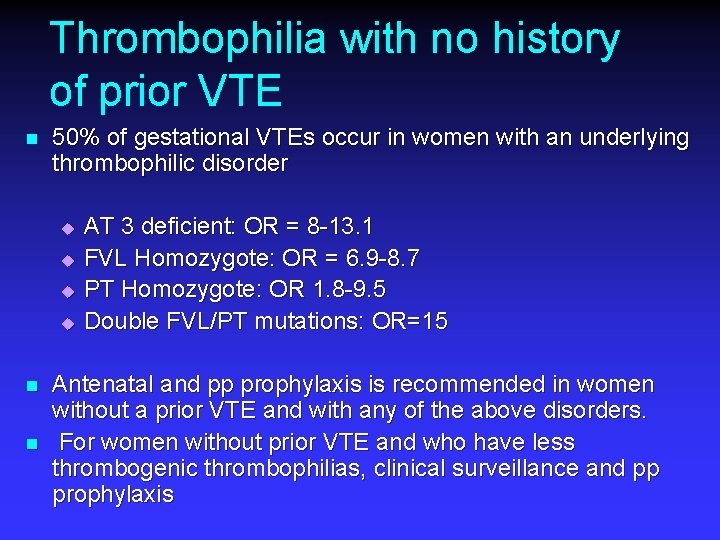 Thrombophilia with no history of prior VTE

- 50% of gestational VTEs occur in women with an underlying thrombophilic disorder
    - AT 3 deficient: OR = 8-13.1
    - FVL Homozygote: OR = 6.9-8.7
    - PT Homozygote: OR 1.8-9.5
    - Double FVL/PT mutations: OR=15
- Antenatal and pp prophylaxis is recommended in women without a prior VTE and with any of the above disorders.
- For women without prior VTE and who have less thrombogenic thrombophilias, clinical surveillance and pp prophylaxis